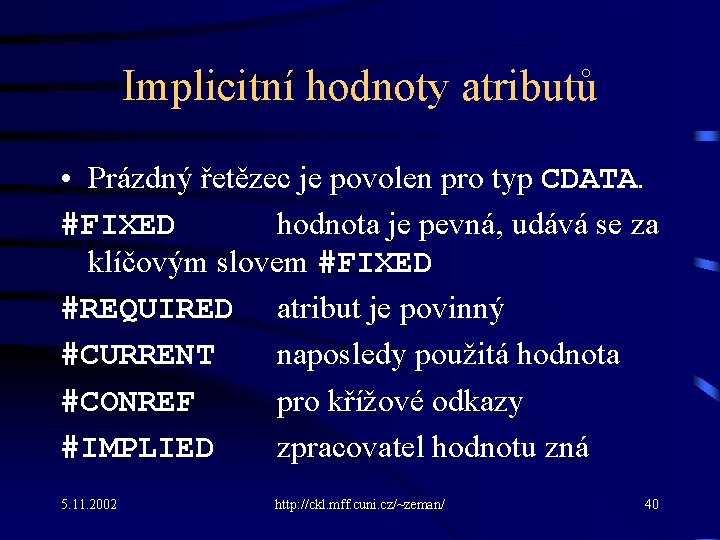 Implicitní hodnoty atributů

• Prázdný řetězec je povolen pro typ CDATA.

#FIXED hodnota je pevná, udává se za klíčovým slovem #FIXED

#REQUIRED atribut je povinný

#CURRENT naposledy použitá hodnota

#CONREF pro křížové odkazy

#IMPLIED zpracovatel hodnotu zná

5.11.2002

http://ckl.mff.cuni.cz/~zeman/

40